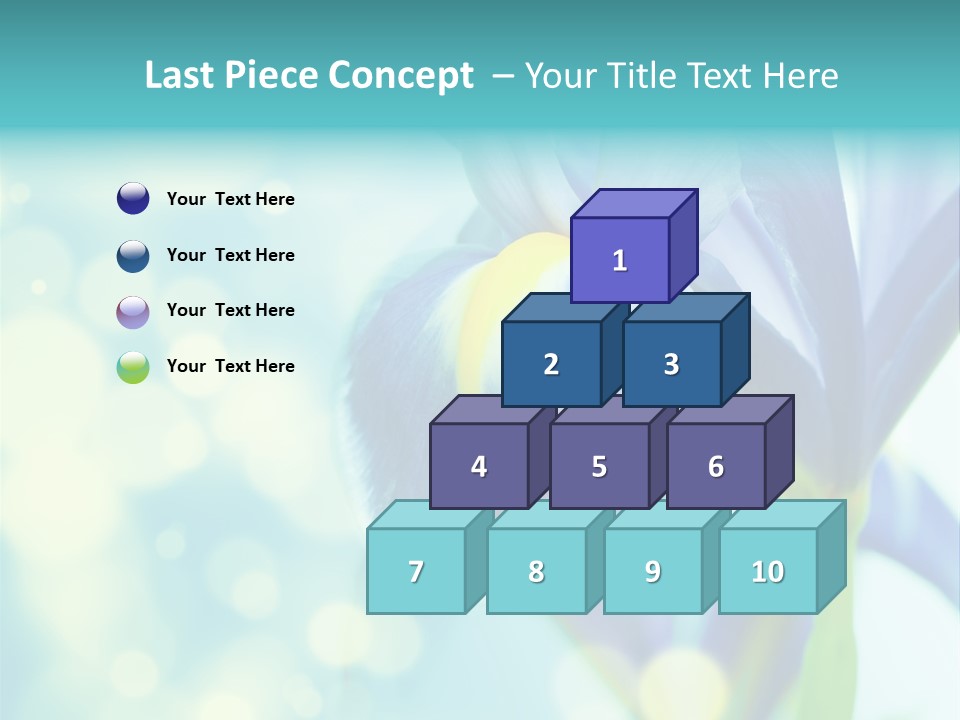 Last Piece Concept – Your Title Text Here

Your Text Here

Your Text Here

Your Text Here

Your Text Here

1

2

3

4

5

6

7

8

9

10